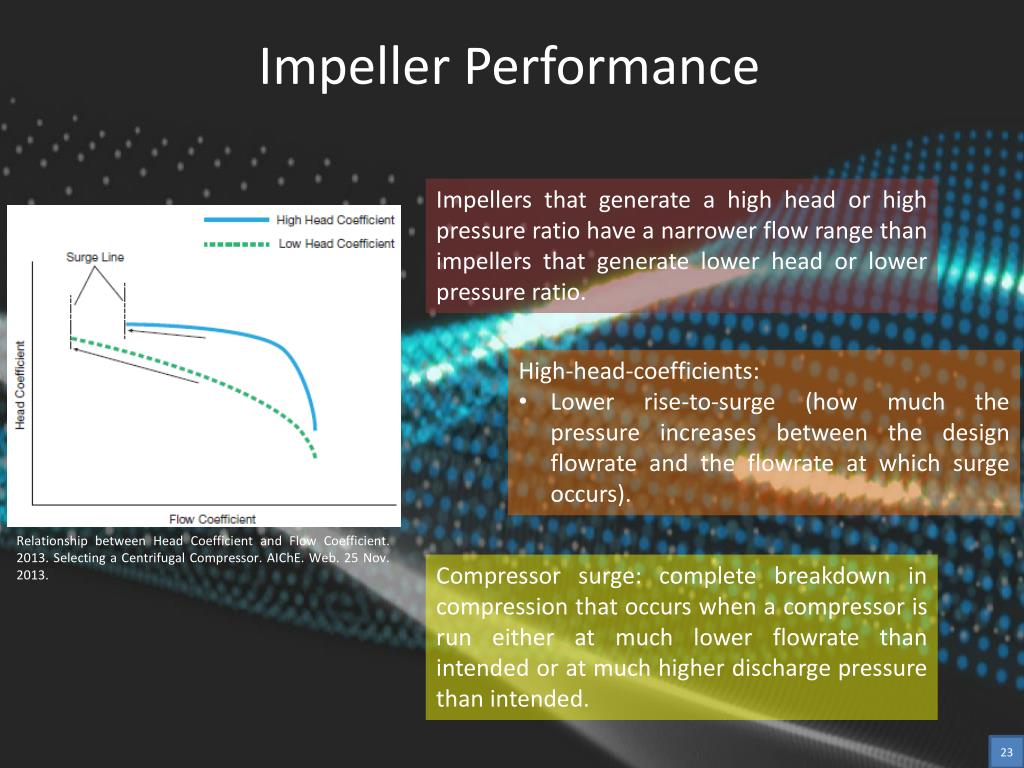 Impeller Performance

High Head Coefficient
Low Head Coefficient
Surge Line
Head Coefficient
Flow Coefficient

Relationship between Head Coefficient and Flow Coefficient. 2013. Selecting a Centrifugal Compressor. AIChE. Web. 25 Nov. 2013.

Impellers that generate a high head or high pressure ratio have a narrower flow range than impellers that generate lower head or lower pressure ratio.

High-head-coefficients:
• Lower rise-to-surge (how much the pressure increases between the design flowrate and the flowrate at which surge occurs).

Compressor surge: complete breakdown in compression that occurs when a compressor is run either at much lower flowrate than intended or at much higher discharge pressure than intended.

23